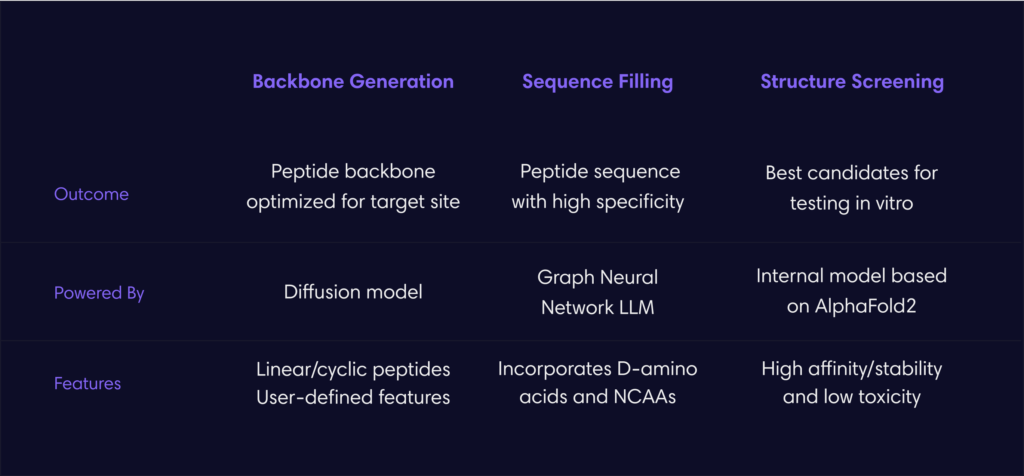 | | Backbone Generation | Sequence Filling | Structure Screening |
|---|---|---|---|
| Outcome | Peptide backbone optimized for target site | Peptide sequence with high specificity | Best candidates for testing in vitro |
| Powered By | Diffusion model | Graph Neural Network LLM | Internal model based on AlphaFold2 |
| Features | Linear/cyclic peptides User-defined features | Incorporates D-amino acids and NCAAs | High affinity/stability and low toxicity |